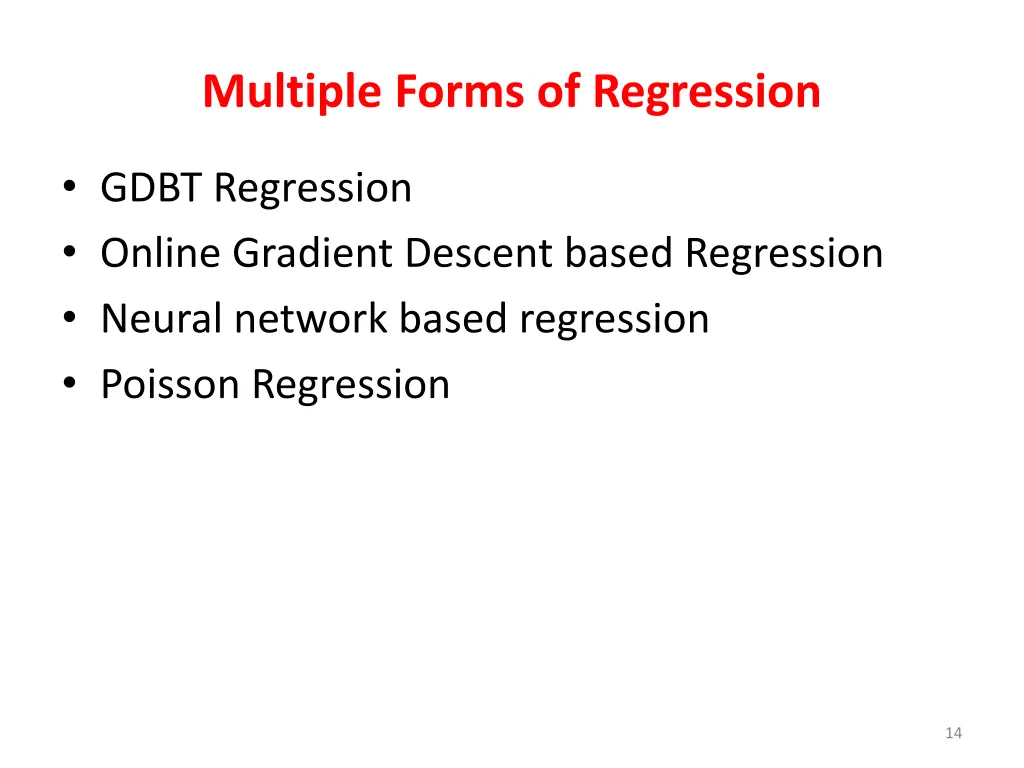 Multiple Forms of Regression

• GDBT Regression
• Online Gradient Descent based Regression
• Neural network based regression
• Poisson Regression

14